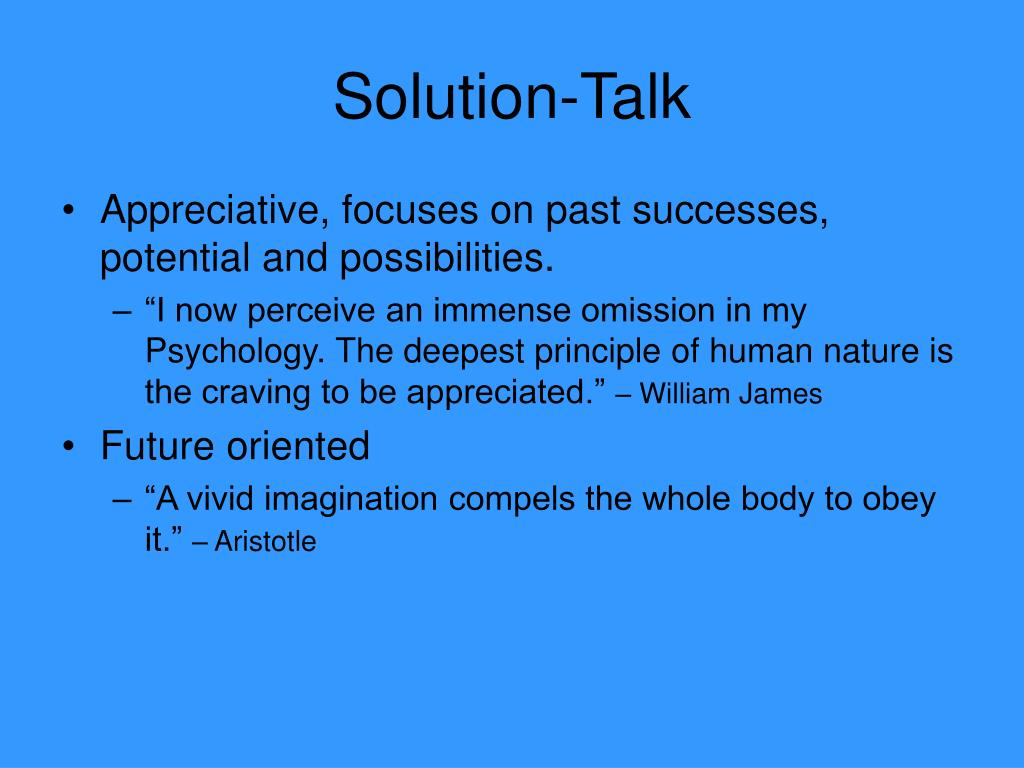 Solution-Talk

• Appreciative, focuses on past successes, potential and possibilities.
  – “I now perceive an immense omission in my Psychology. The deepest principle of human nature is the craving to be appreciated.” – William James
• Future oriented
  – “A vivid imagination compels the whole body to obey it.” – Aristotle